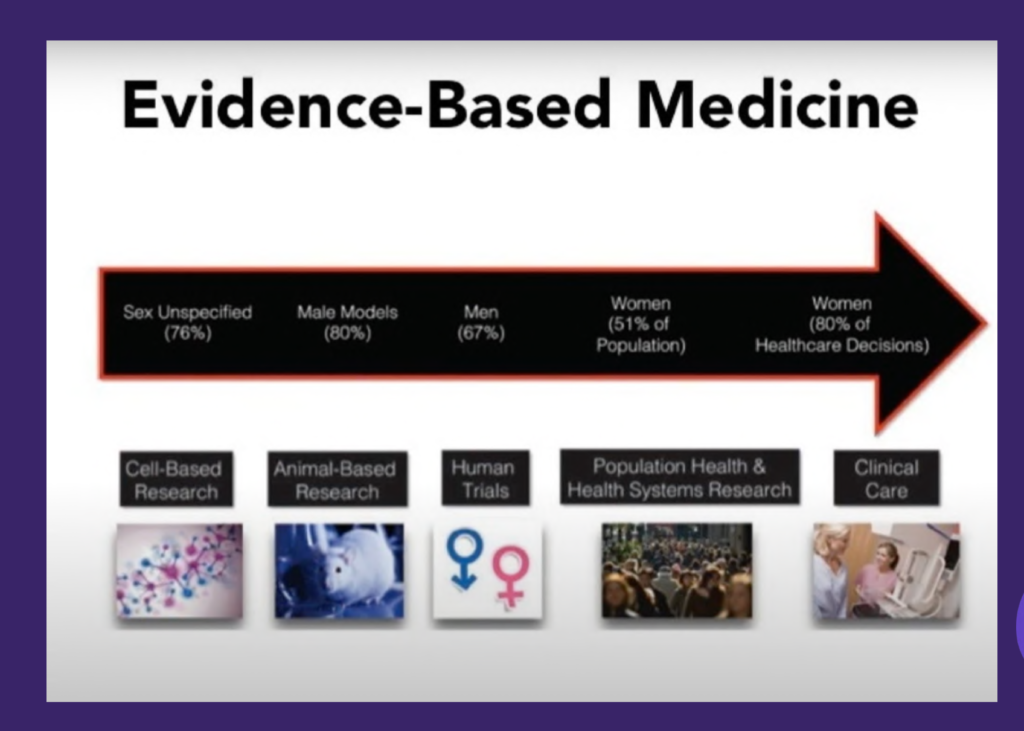 Evidence-Based Medicine

Sex Unspecified (76%)

Male Models (80%)

Men (67%)

Women (51% of Population)

Women (80% of Healthcare Decisions)

Cell-Based Research

Animal-Based Research

Human Trials

Population Health & Health Systems Research

Clinical Care